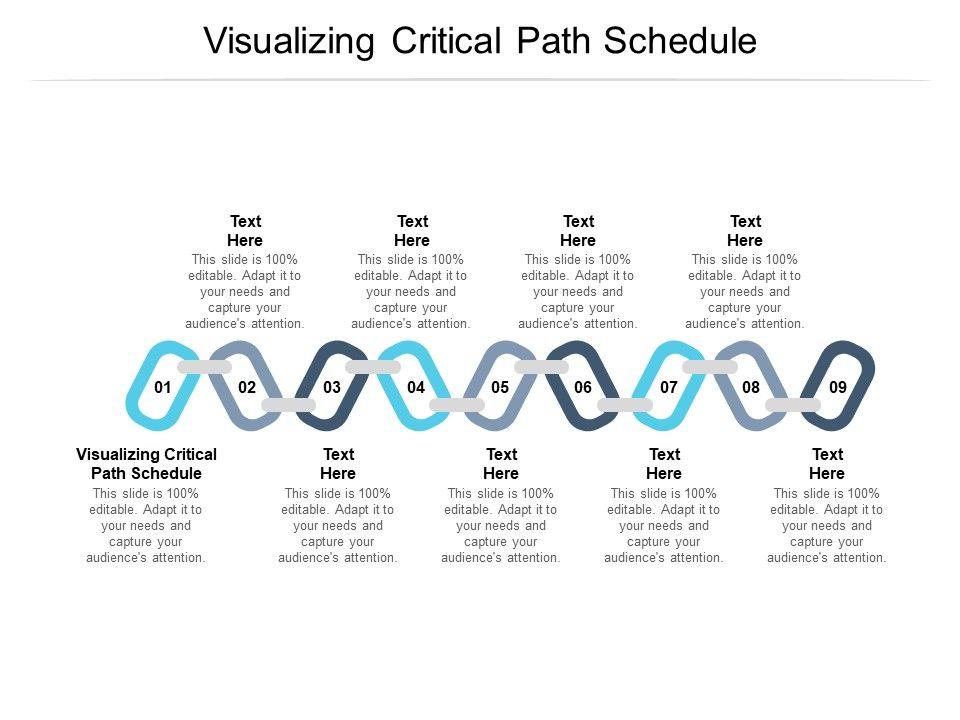 Visualizing Critical Path Schedule

Text Here
This slide is 100% editable. Adapt it to your needs and capture your audience's attention.

Text Here
This slide is 100% editable. Adapt it to your needs and capture your audience's attention.

Text Here
This slide is 100% editable. Adapt it to your needs and capture your audience's attention.

Text Here
This slide is 100% editable. Adapt it to your needs and capture your audience's attention.

01 02 03 04 05 06 07 08 09

Visualizing Critical Path Schedule
This slide is 100% editable. Adapt it to your needs and capture your audience's attention.

Text Here
This slide is 100% editable. Adapt it to your needs and capture your audience's attention.

Text Here
This slide is 100% editable. Adapt it to your needs and capture your audience's attention.

Text Here
This slide is 100% editable. Adapt it to your needs and capture your audience's attention.

Text Here
This slide is 100% editable. Adapt it to your needs and capture your audience's attention.